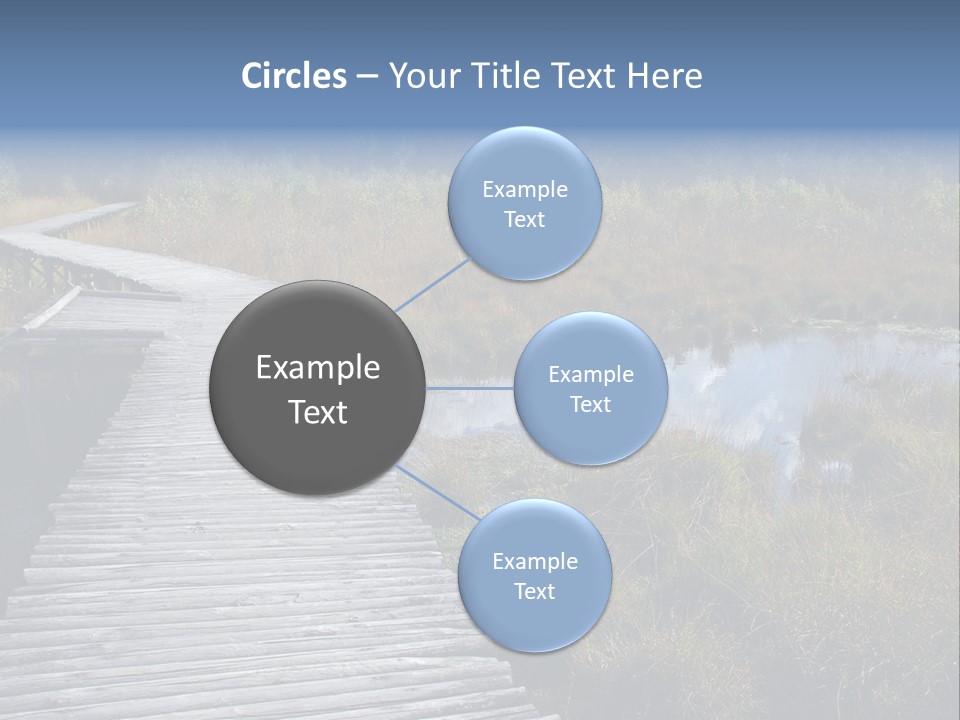 Circles – Your Title Text Here

Example Text

Example Text

Example Text

Example Text